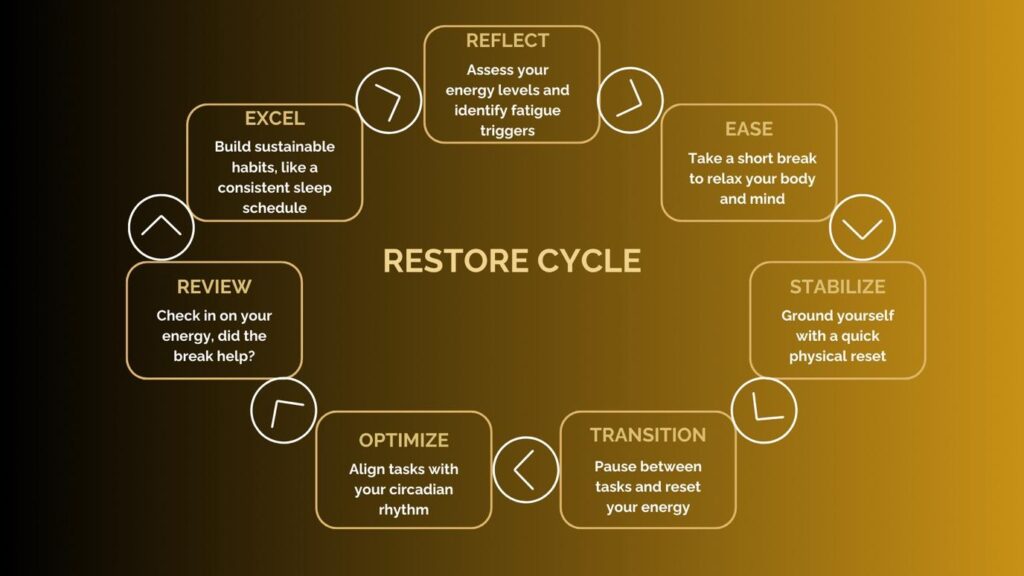 RESTORE CYCLE

REFLECT
Assess your energy levels and identify fatigue triggers

EASE
Take a short break to relax your body and mind

STABILIZE
Ground yourself with a quick physical reset

TRANSITION
Pause between tasks and reset your energy

OPTIMIZE
Align tasks with your circadian rhythm

REVIEW
Check in on your energy, did the break help?

EXCEL
Build sustainable habits, like a consistent sleep schedule